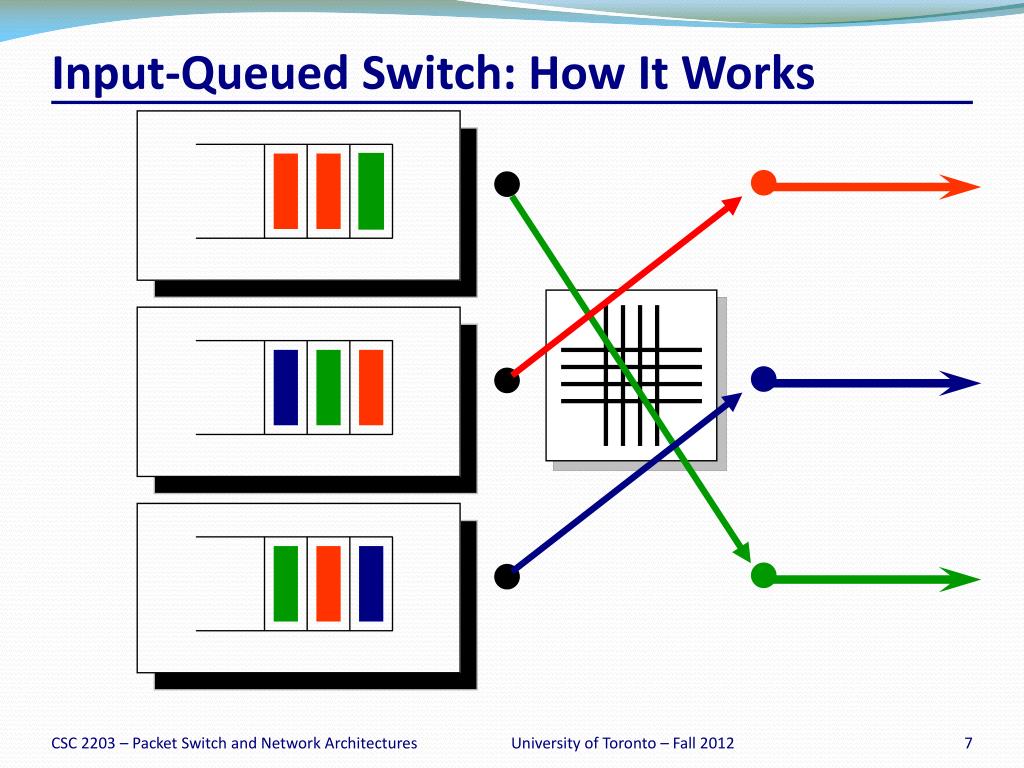 Input-Queued Switch: How It Works

CSC 2203 – Packet Switch and Network Architectures

University of Toronto – Fall 2012

7